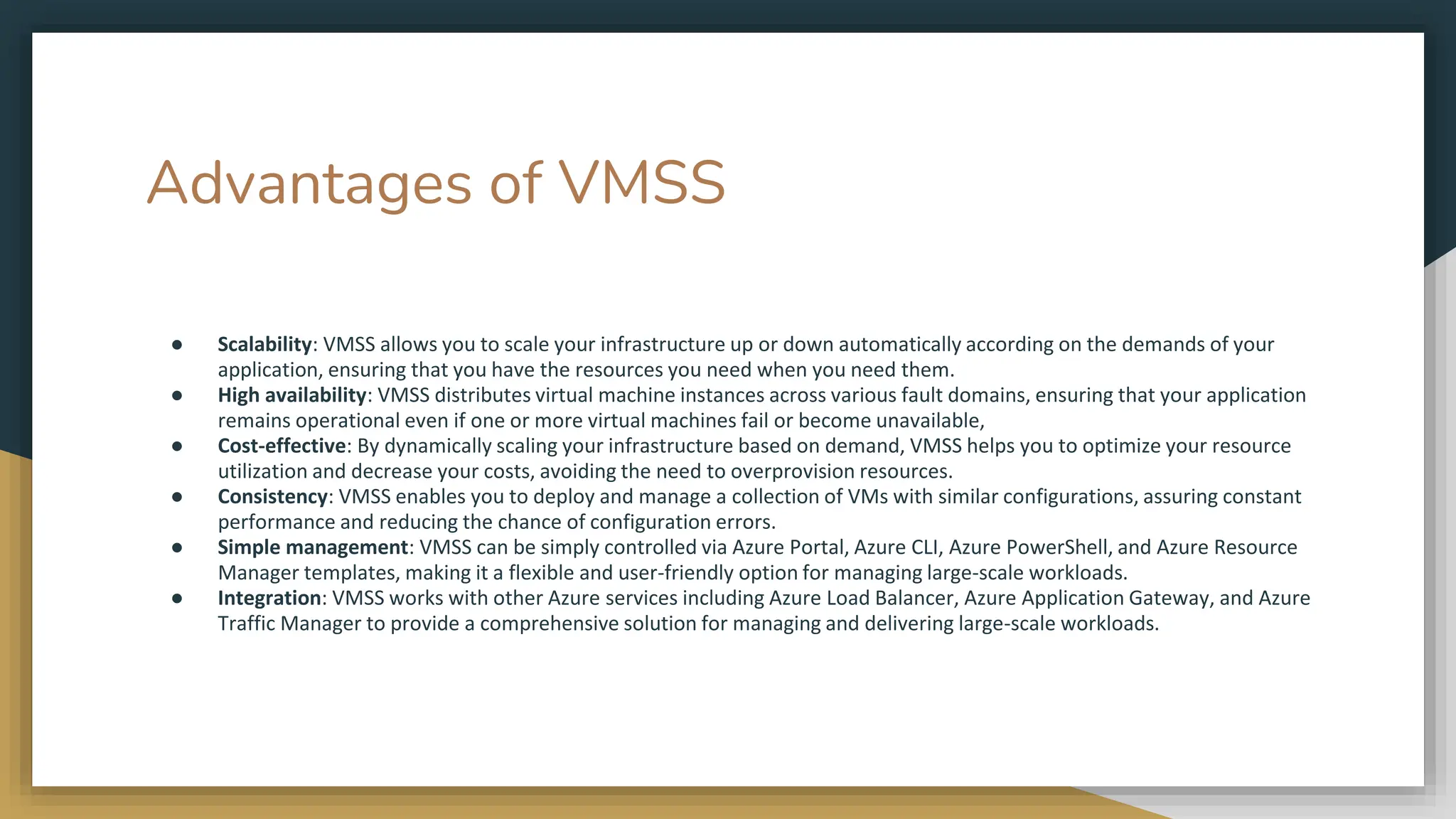 Advantages of VMSS

● Scalability: VMSS allows you to scale your infrastructure up or down automatically according on the demands of your application, ensuring that you have the resources you need when you need them.
● High availability: VMSS distributes virtual machine instances across various fault domains, ensuring that your application remains operational even if one or more virtual machines fail or become unavailable,
● Cost-effective: By dynamically scaling your infrastructure based on demand, VMSS helps you to optimize your resource utilization and decrease your costs, avoiding the need to overprovision resources.
● Consistency: VMSS enables you to deploy and manage a collection of VMs with similar configurations, assuring constant performance and reducing the chance of configuration errors.
● Simple management: VMSS can be simply controlled via Azure Portal, Azure CLI, Azure PowerShell, and Azure Resource Manager templates, making it a flexible and user-friendly option for managing large-scale workloads.
● Integration: VMSS works with other Azure services including Azure Load Balancer, Azure Application Gateway, and Azure Traffic Manager to provide a comprehensive solution for managing and delivering large-scale workloads.